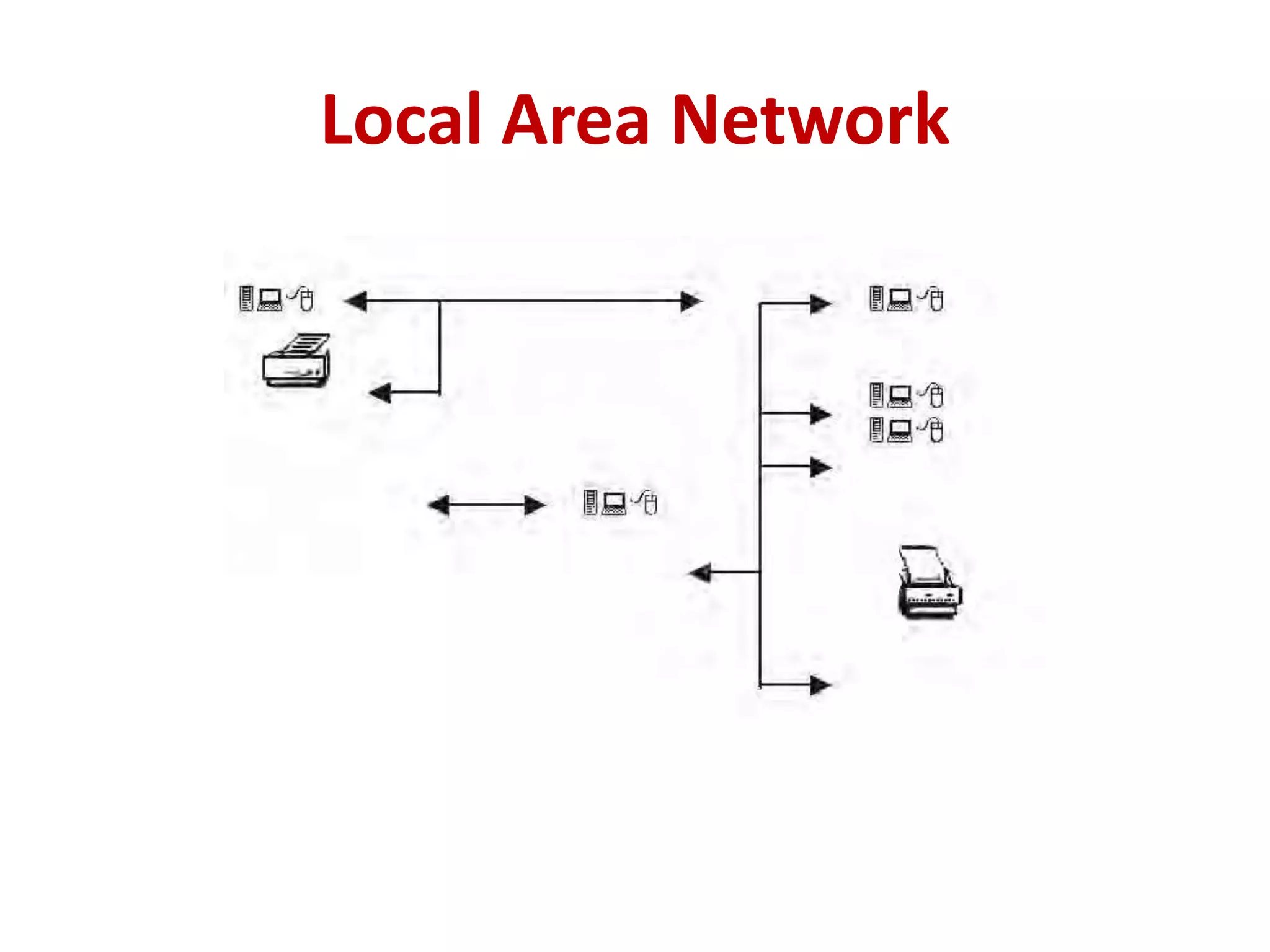 Local Area Network